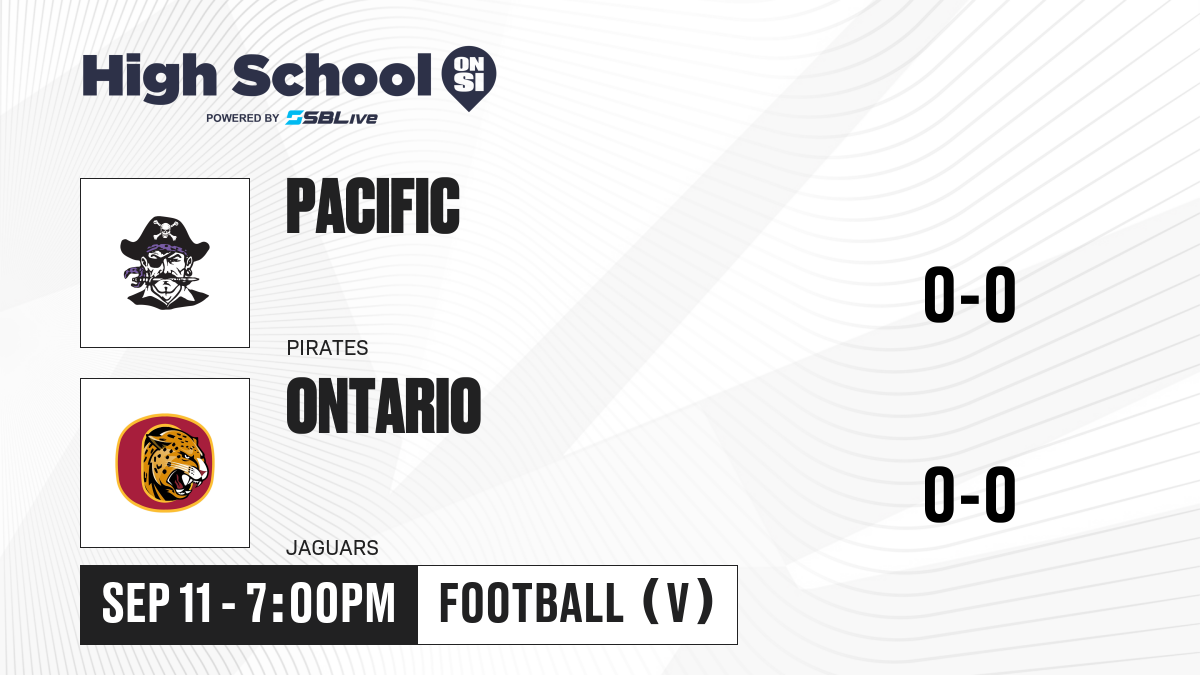 High School ON SI
POWERED BY SBLive

PACIFIC
PIRATES
0-0

ONTARIO
JAGUARS
0-0

SEP 11 - 7:00PM
FOOTBALL (V)